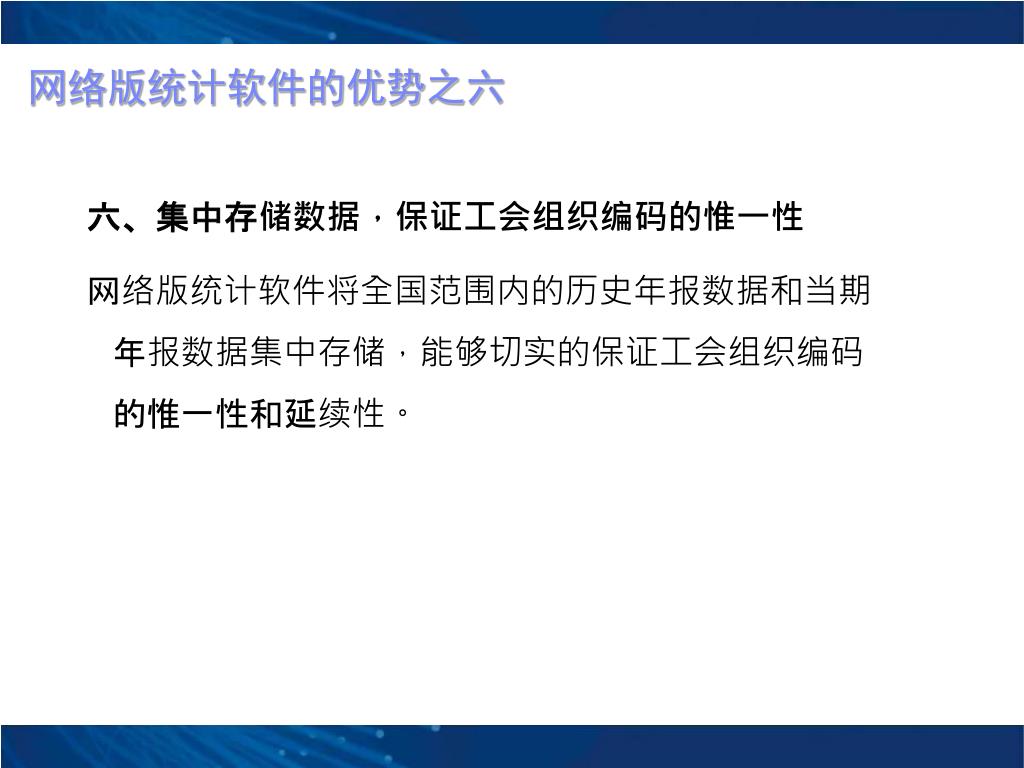 网络版统计软件的优势之六

六、集中存储数据，保证工会组织编码的惟一性

网络版统计软件将全国范围内的历史年报数据和当期年报数据集中存储，能够切实的保证工会组织编码的惟一性和延续性。